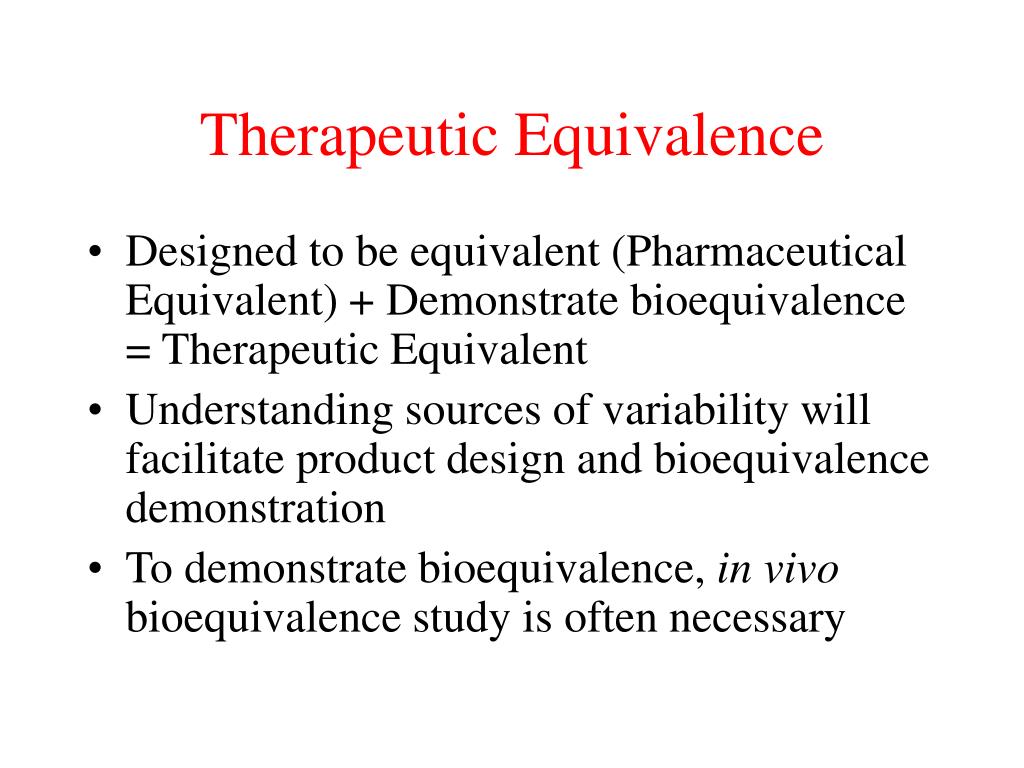 Therapeutic Equivalence

• Designed to be equivalent (Pharmaceutical Equivalent) + Demonstrate bioequivalence = Therapeutic Equivalent
• Understanding sources of variability will facilitate product design and bioequivalence demonstration
• To demonstrate bioequivalence, in vivo bioequivalence study is often necessary